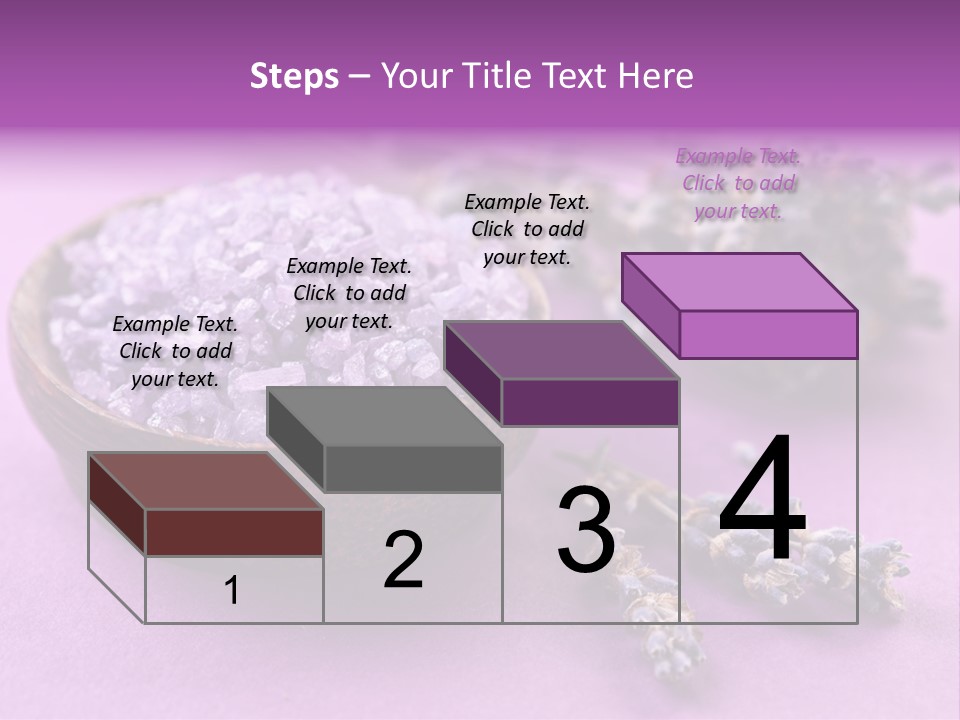 Steps – Your Title Text Here

Example Text. Click to add your text.

Example Text. Click to add your text.

Example Text. Click to add your text.

Example Text. Click to add your text.

1

2

3

4